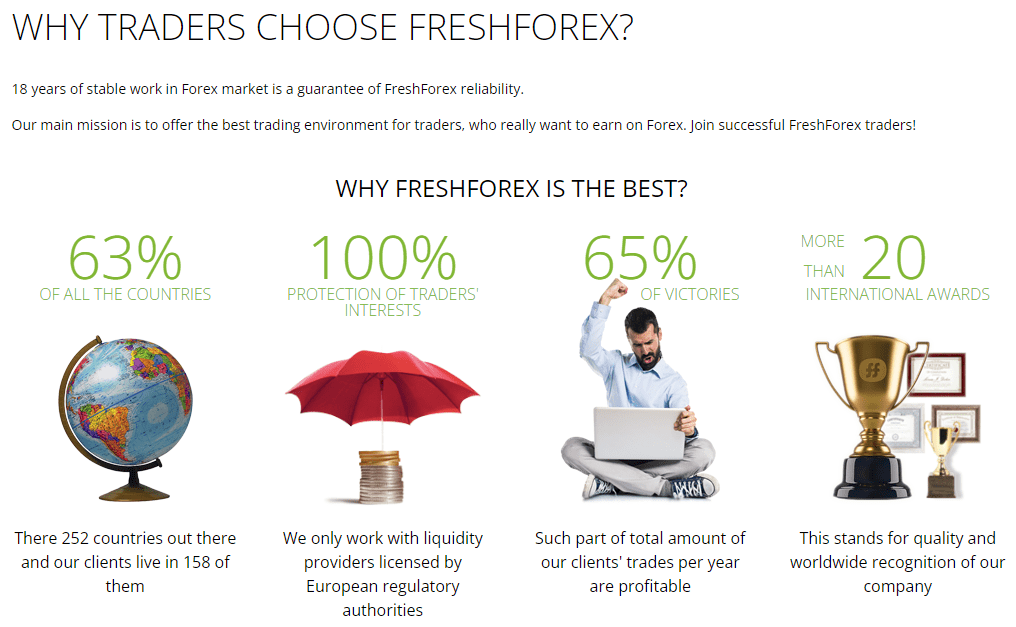 WHY TRADERS CHOOSE FRESHFOREX?

18 years of stable work in Forex market is a guarantee of FreshForex reliability.

Our main mission is to offer the best trading environment for traders, who really want to earn on Forex. Join successful FreshForex traders!

WHY FRESHFOREX IS THE BEST?

63%
OF ALL THE COUNTRIES

There 252 countries out there and our clients live in 158 of them

100%
PROTECTION OF TRADERS' INTERESTS

We only work with liquidity providers licensed by European regulatory authorities

65%
OF VICTORIES

Such part of total amount of our clients' trades per year are profitable

MORE THAN 20
INTERNATIONAL AWARDS

This stands for quality and worldwide recognition of our company